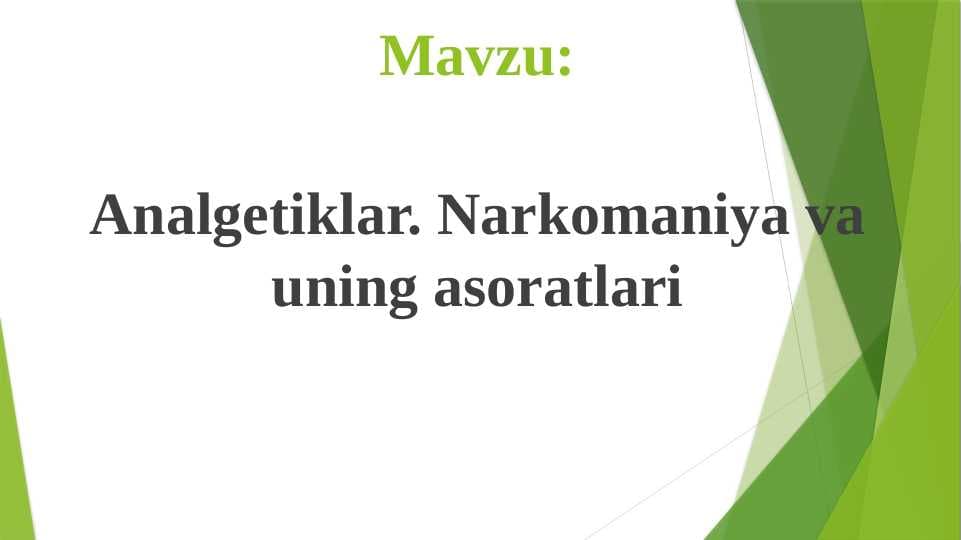 Mavzu:

Analgetiklar. Narkomaniya va uning asoratlari